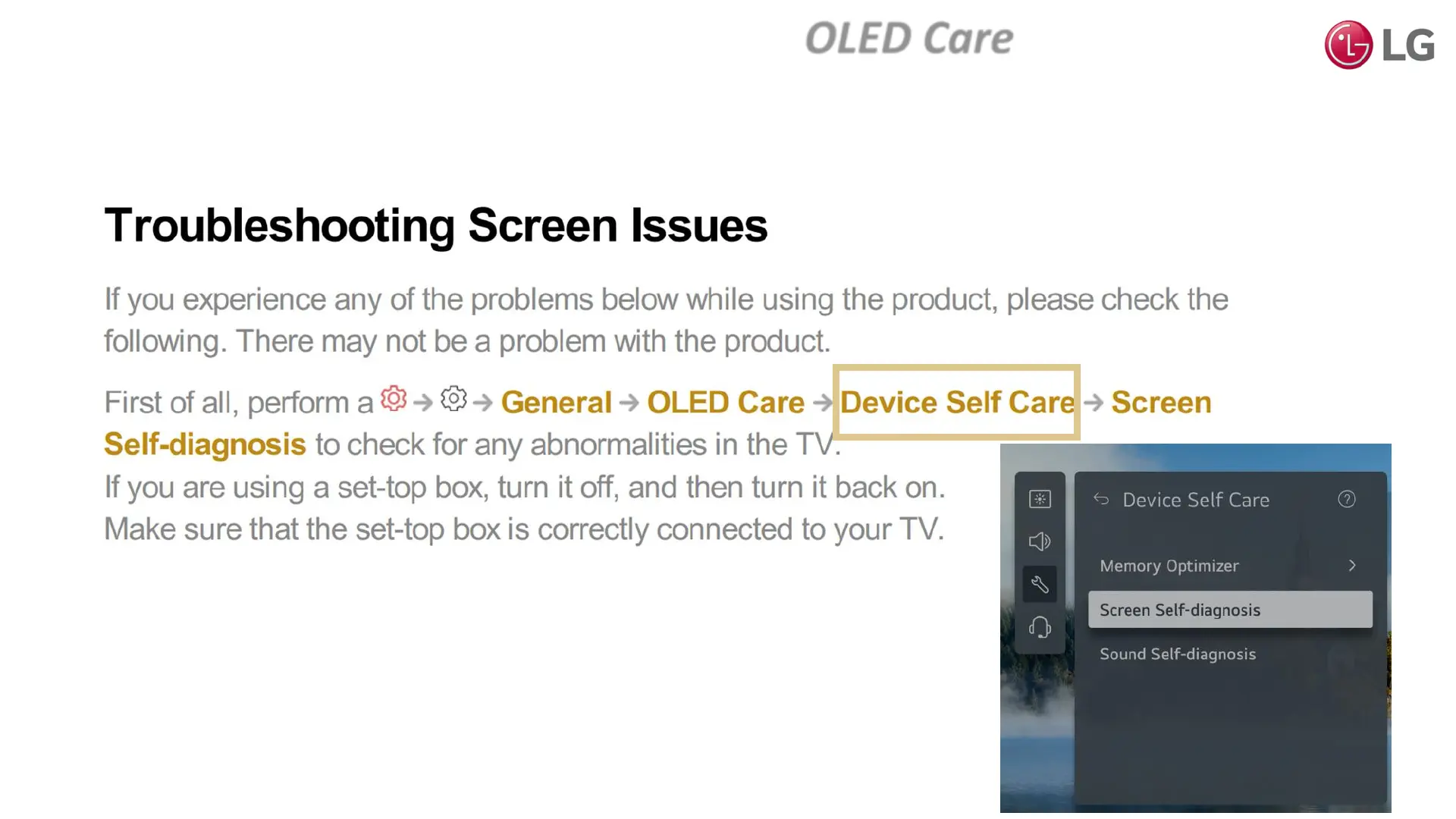 OLED Care

LG

Troubleshooting Screen Issues

If you experience any of the problems below while using the product, please check the following. There may not be a problem with the product.

First of all, perform a → → General → OLED Care → Device Self Care → Screen Self-diagnosis to check for any abnormalities in the TV.
If you are using a set-top box, turn it off, and then turn it back on.
Make sure that the set-top box is correctly connected to your TV.

Device Self Care

Memory Optimizer

Screen Self-diagnosis

Sound Self-diagnosis